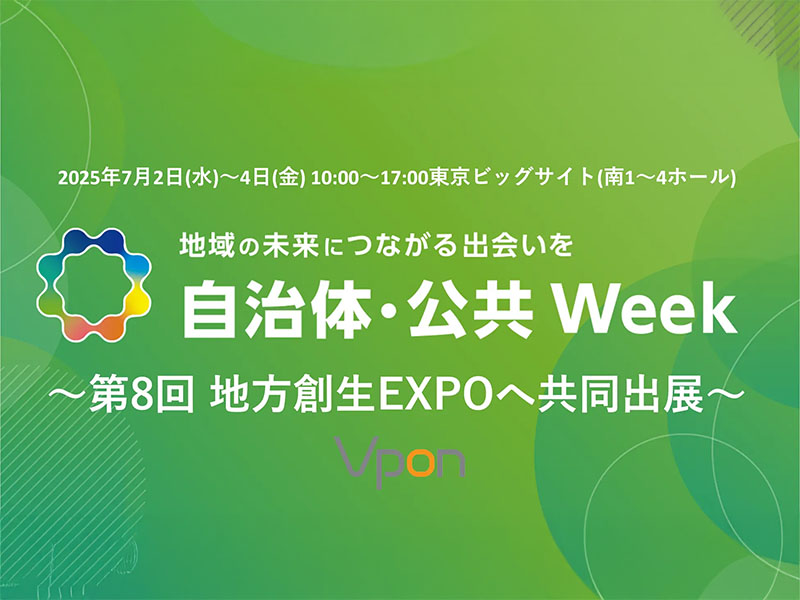 2025年7月2日(水)～4日(金) 10:00～17:00東京ビッグサイト(南1～4ホール)

地域の未来につながる出会いを
自治体・公共 Week
～第8回 地方創生EXPOへ共同出展～
Vpon